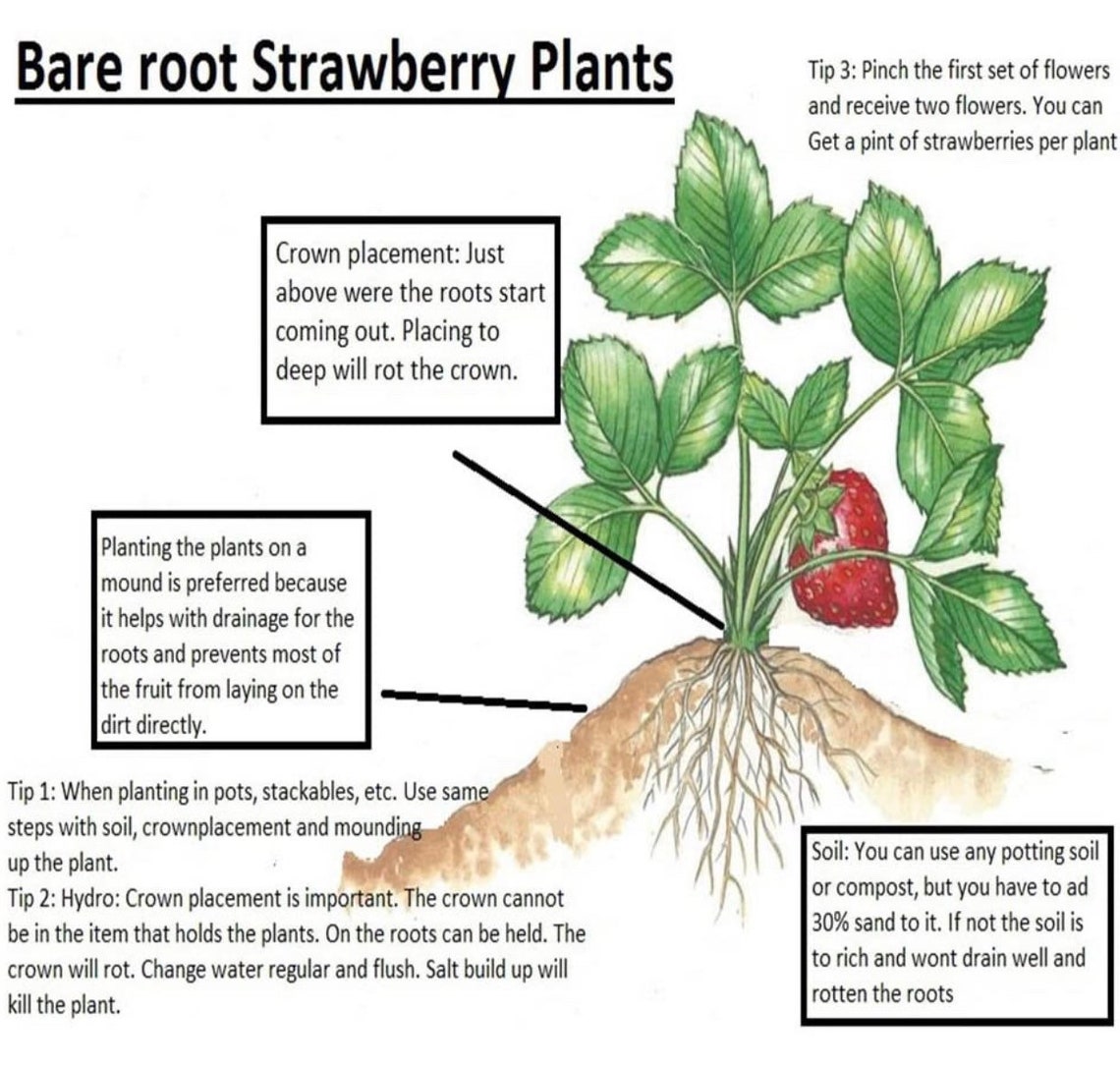 Bare root Strawberry Plants

Tip 3: Pinch the first set of flowers and receive two flowers. You can Get a pint of strawberries per plant

Crown placement: Just above were the roots start coming out. Placing to deep will rot the crown.

Planting the plants on a mound is preferred because it helps with drainage for the roots and prevents most of the fruit from laying on the dirt directly.

Tip 1: When planting in pots, stackables, etc. Use same steps with soil, crownplacement and mounding up the plant.
Tip 2: Hydro: Crown placement is important. The crown cannot be in the item that holds the plants. On the roots can be held. The crown will rot. Change water regular and flush. Salt build up will kill the plant.

Soil: You can use any potting soil or compost, but you have to ad 30% sand to it. If not the soil is to rich and wont drain well and rotten the roots